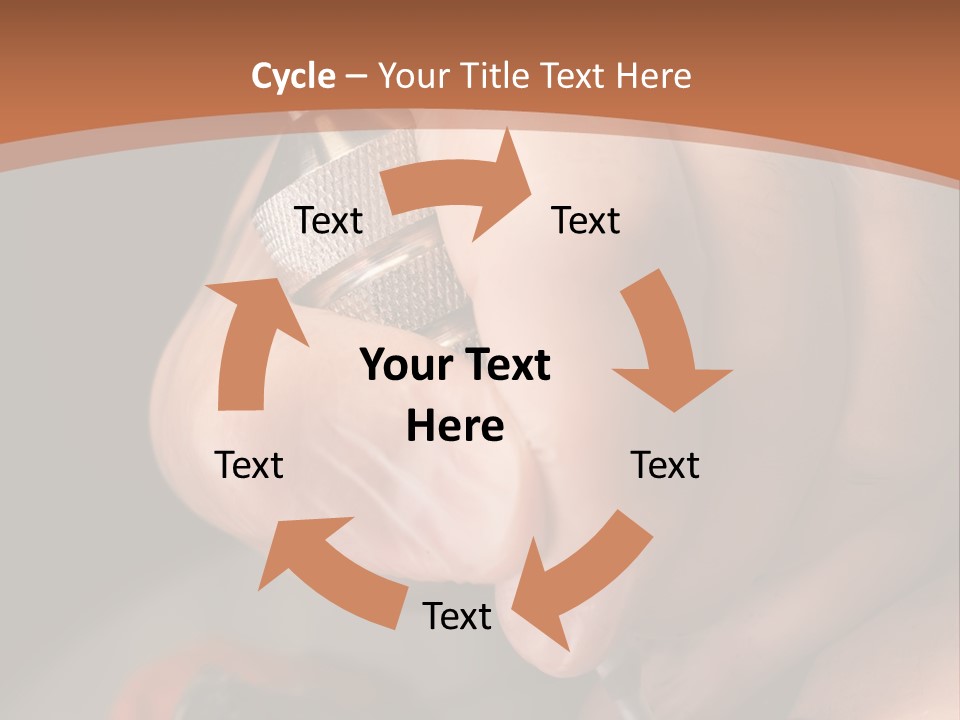 Cycle – Your Title Text Here

Text

Text

Your Text Here

Text

Text

Text